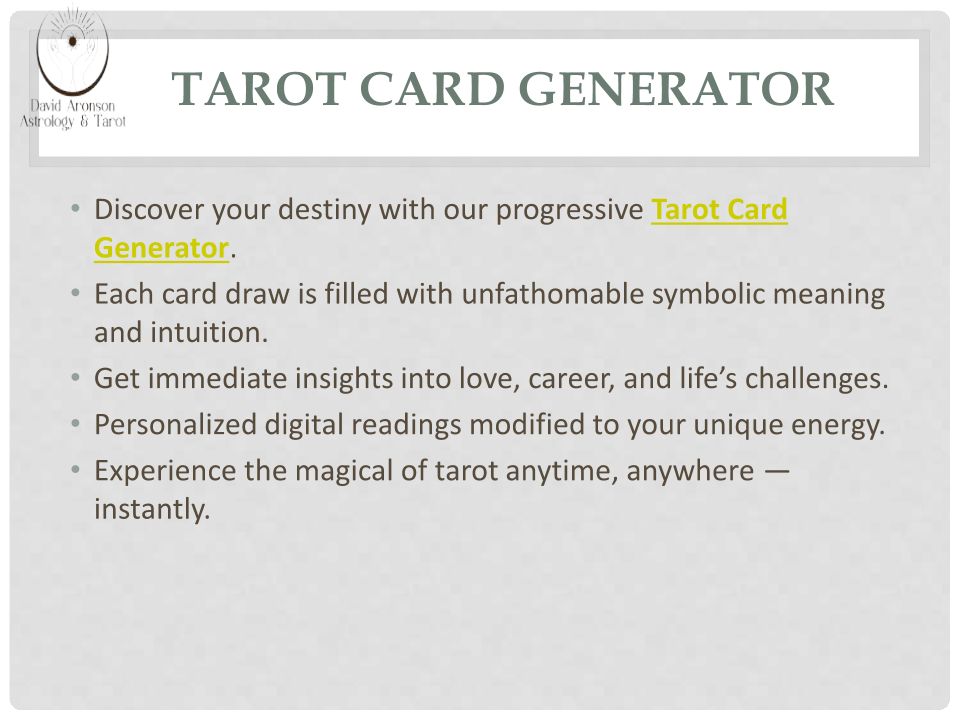 David Aronson
Astrology & Tarot

TAROT CARD GENERATOR

• Discover your destiny with our progressive Tarot Card Generator.
• Each card draw is filled with unfathomable symbolic meaning and intuition.
• Get immediate insights into love, career, and life’s challenges.
• Personalized digital readings modified to your unique energy.
• Experience the magical of tarot anytime, anywhere — instantly.